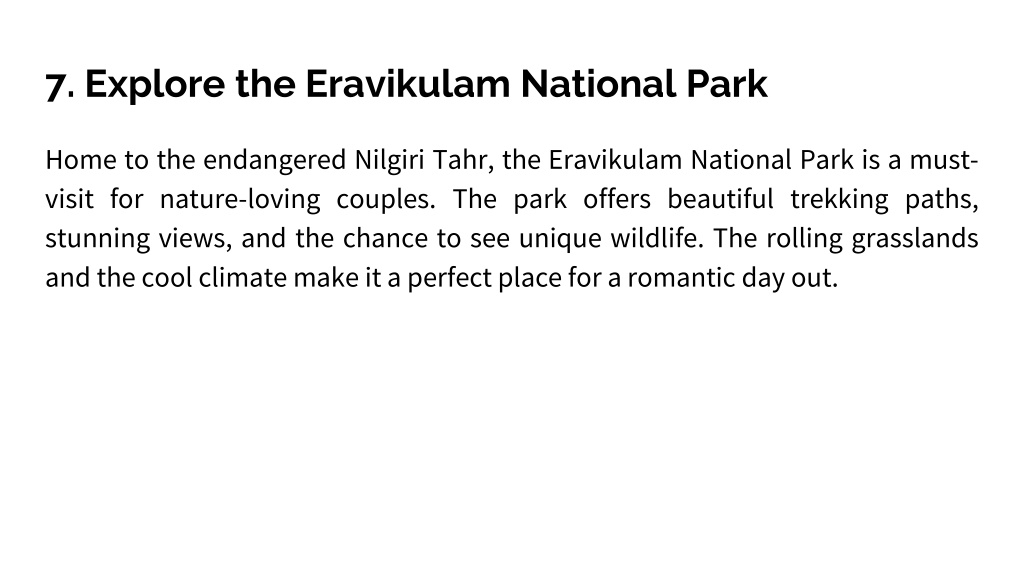 7. Explore the Eravikulam National Park

Home to the endangered Nilgiri Tahr, the Eravikulam National Park is a must-visit for nature-loving couples. The park offers beautiful trekking paths, stunning views, and the chance to see unique wildlife. The rolling grasslands and the cool climate make it a perfect place for a romantic day out.